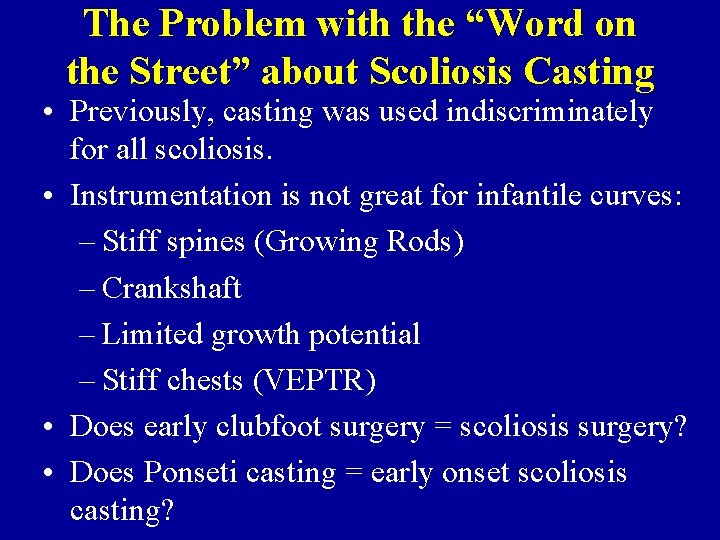 The Problem with the “Word on the Street” about Scoliosis Casting

• Previously, casting was used indiscriminately for all scoliosis.

• Instrumentation is not great for infantile curves:

– Stiff spines (Growing Rods)

– Crankshaft

– Limited growth potential

– Stiff chests (VEPTR)

• Does early clubfoot surgery = scoliosis surgery?

• Does Ponseti casting = early onset scoliosis casting?